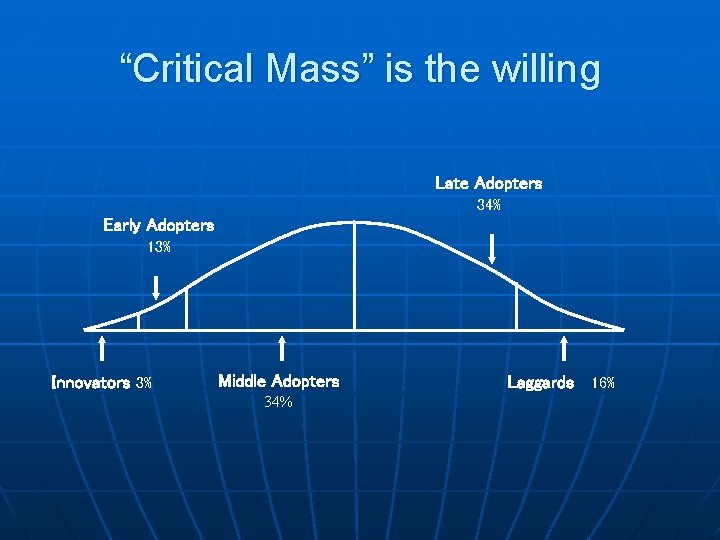 “Critical Mass” is the willing

Late Adopters
34%

Early Adopters
13%

Innovators 3%

Middle Adopters
34%

Laggards 16%